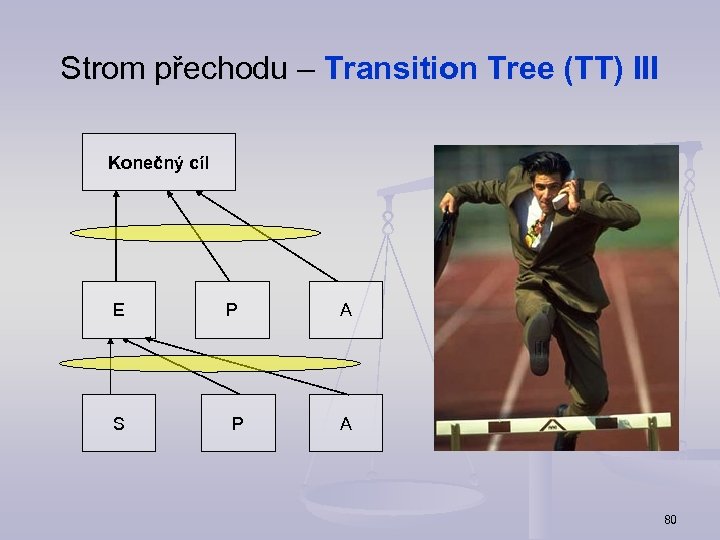 Strom přechodu – Transition Tree (TT) III

Konečný cíl

E

P

A

S

P

A

80